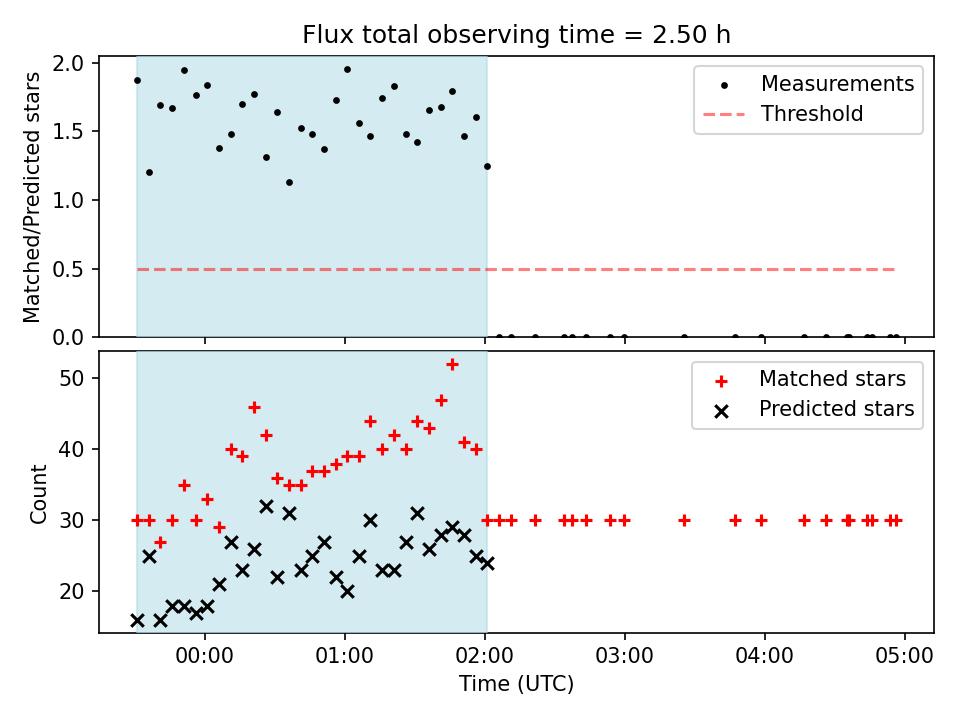 Flux total observing time = 2.50 h

Matched/Predicted stars

2.0
1.5
1.0
0.5
0.0

Measurements
Threshold

Count

50
40
30
20

Matched stars
Predicted stars

00:00 01:00 02:00 03:00 04:00 05:00

Time (UTC)